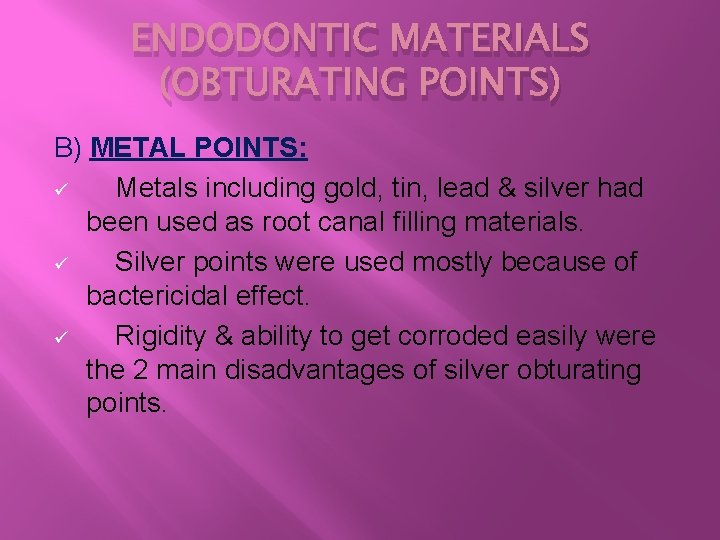 ENDODONTIC MATERIALS (OBTURATING POINTS)

B) METAL POINTS:

✓ Metals including gold, tin, lead & silver had been used as root canal filling materials.

✓ Silver points were used mostly because of bactericidal effect.

✓ Rigidity & ability to get corroded easily were the 2 main disadvantages of silver obturating points.